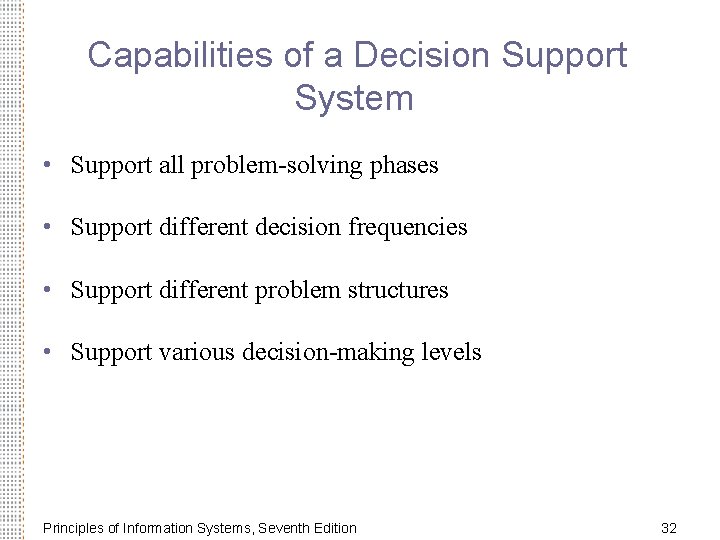 Capabilities of a Decision Support System

• Support all problem-solving phases

• Support different decision frequencies

• Support different problem structures

• Support various decision-making levels

Principles of Information Systems, Seventh Edition

32